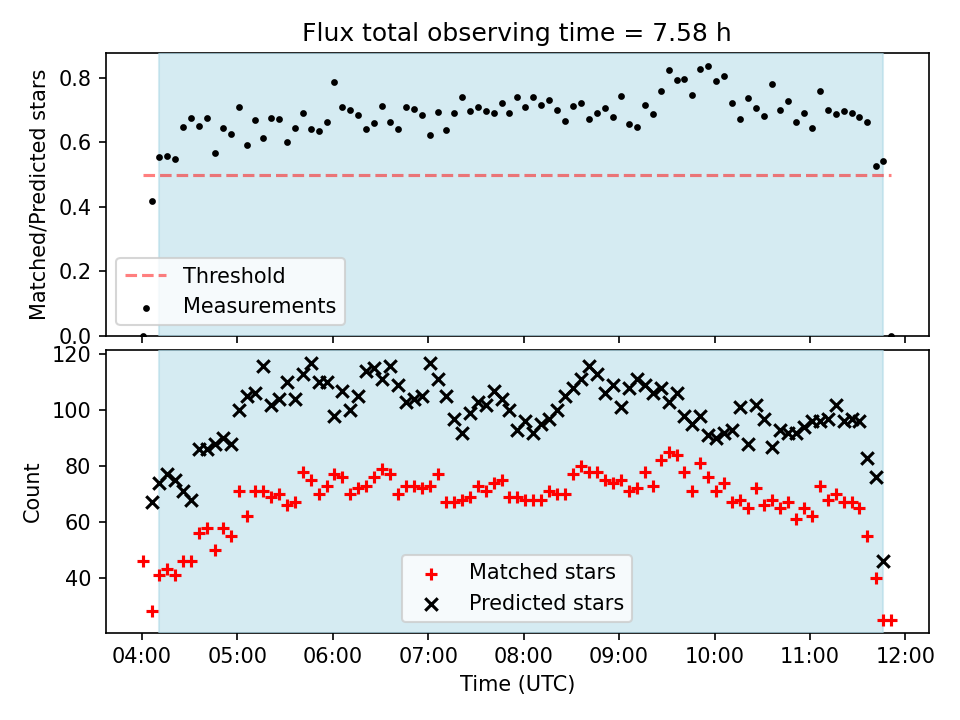 Flux total observing time = 7.58 h

Matched/Predicted stars

0.8
0.6
0.4
0.2
0.0

Threshold
Measurements

Count

120
100
80
60
40

Matched stars
Predicted stars

04:00 05:00 06:00 07:00 08:00 09:00 10:00 11:00 12:00

Time (UTC)